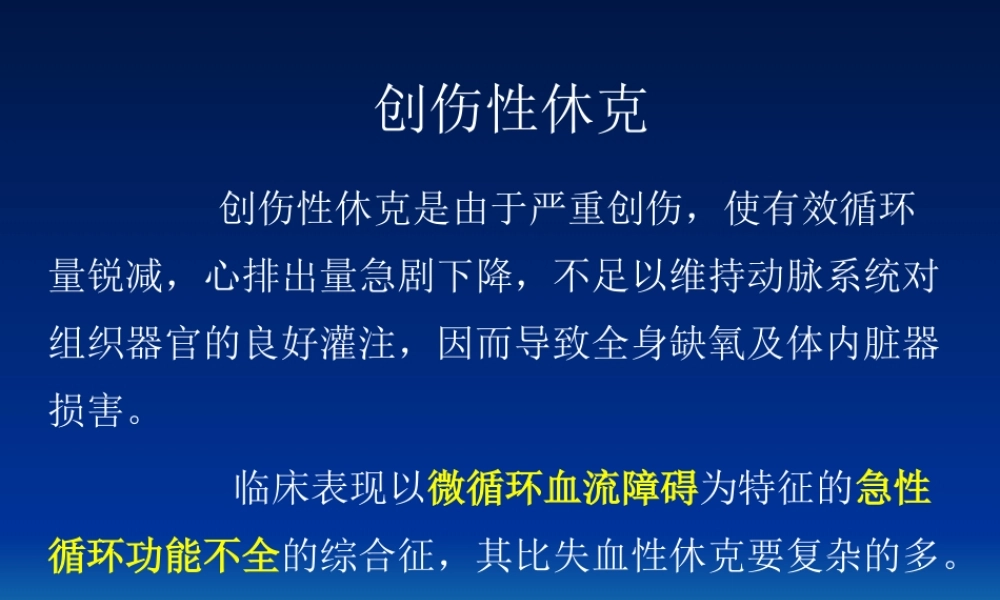 创伤性休克

创伤性休克是由于严重创伤，使有效循环量锐减，心排出量急剧下降，不足以维持动脉系统对组织器官的良好灌注，因而导致全身缺氧及体内脏器损害。

临床表现以微循环血流障碍为特征的急性循环功能不全的综合征，其比失血性休克要复杂的多。